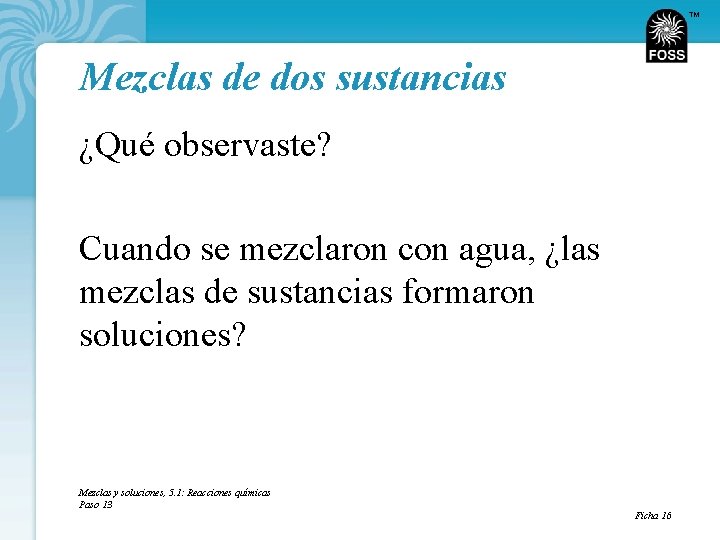 FOSS™

Mezclas de dos sustancias

¿Qué observaste?

Cuando se mezclaron con agua, ¿las mezclas de sustancias formaron soluciones?

Mezclas y soluciones, 5.1: Reacciones químicas
Paso 13

Ficha 16